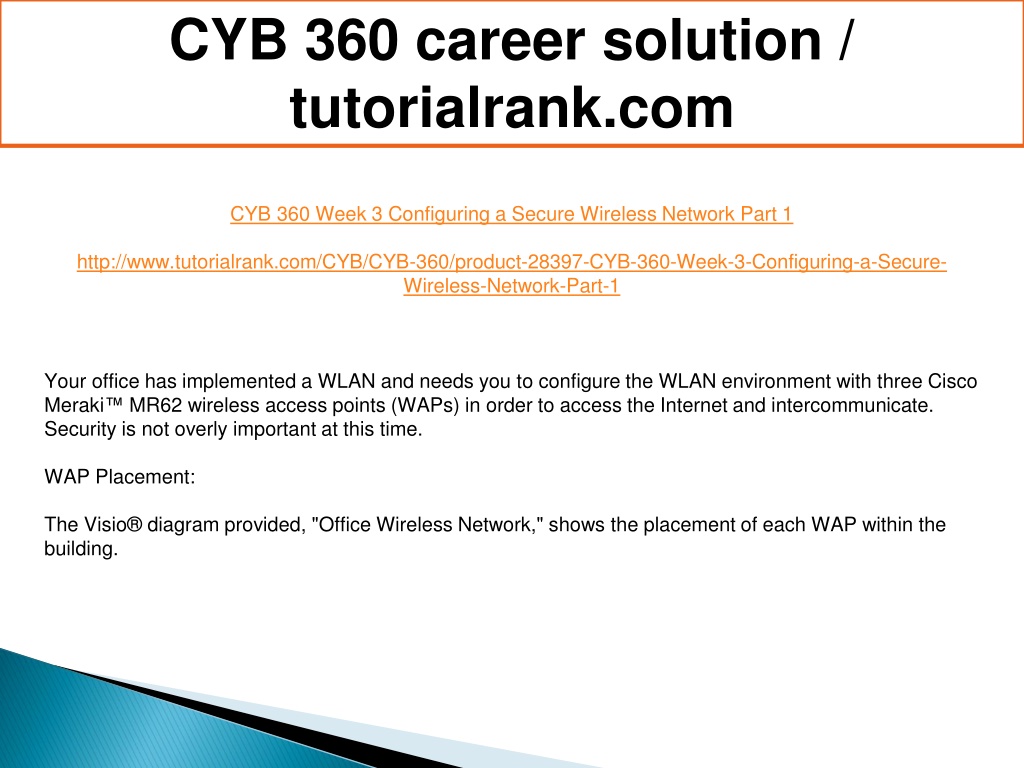 CYB 360 career solution / tutorialrank.com

CYB 360 Week 3 Configuring a Secure Wireless Network Part 1

http://www.tutorialrank.com/CYB/CYB-360/product-28397-CYB-360-Week-3-Configuring-a-Secure-Wireless-Network-Part-1

Your office has implemented a WLAN and needs you to configure the WLAN environment with three Cisco Meraki™ MR62 wireless access points (WAPs) in order to access the Internet and intercommunicate. Security is not overly important at this time.

WAP Placement:

The Visio® diagram provided, "Office Wireless Network," shows the placement of each WAP within the building.